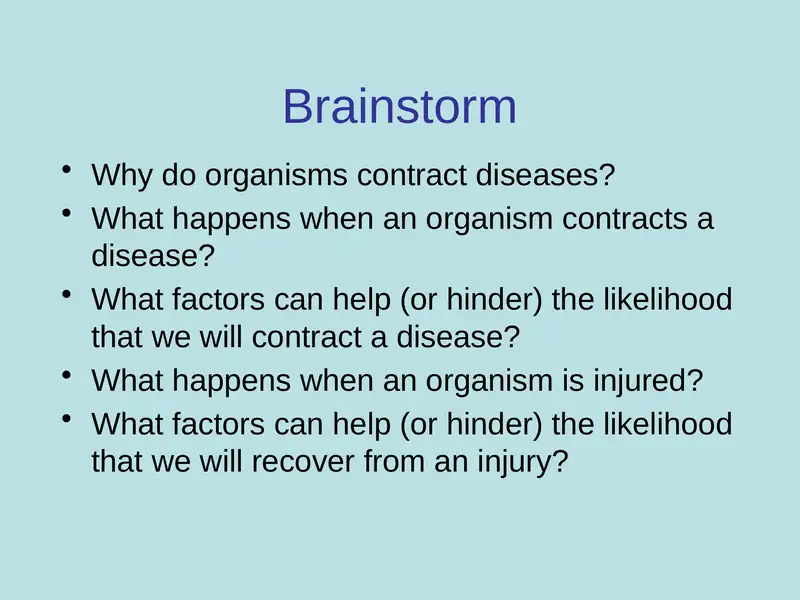 Brainstorm

• Why do organisms contract diseases?
• What happens when an organism contracts a disease?
• What factors can help (or hinder) the likelihood that we will contract a disease?
• What happens when an organism is injured?
• What factors can help (or hinder) the likelihood that we will recover from an injury?